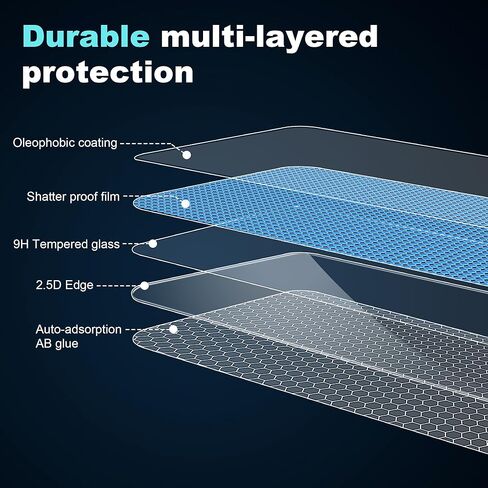 Durable multi-layered protection

Oleophobic coating

Shatter proof film

9H Tempered glass

2.5D Edge

Auto-adsorption AB glue